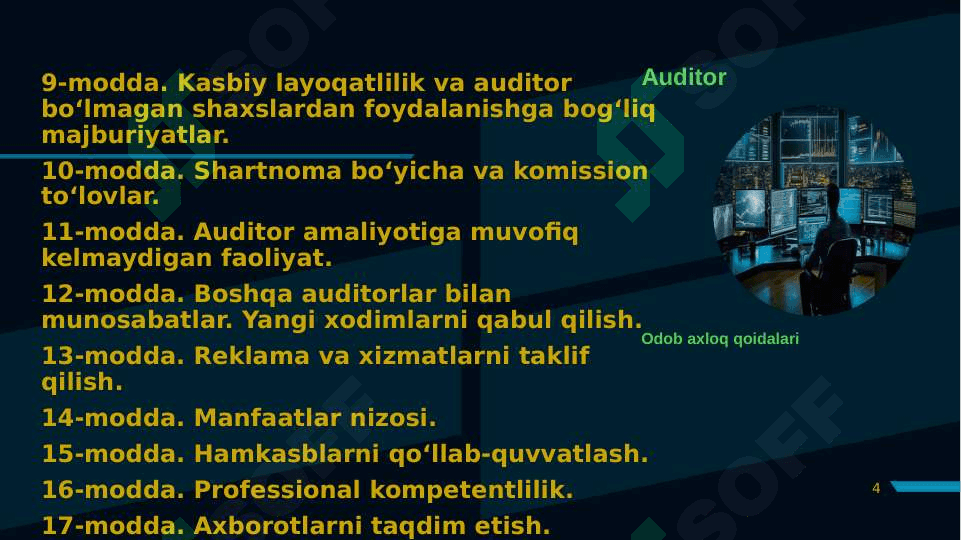 9-modda. Kasbiy layoqatlilik va auditor bo‘lmagan shaxslardan foydalanishga bog‘liq majburiyatlar.

10-modda. Shartnoma bo‘yicha va komission to‘lovlar.

11-modda. Auditor amaliyotiga muvofiq kelmaydigan faoliyat.

12-modda. Boshqa auditorlar bilan munosabatlar. Yangi xodimlarni qabul qilish.

13-modda. Reklama va xizmatlarni taklif qilish.

14-modda. Manfaatlar nizosi.

15-modda. Hamkasblarni qo‘llab-quvvatlash.

16-modda. Professional kompetentlilik.

17-modda. Axborotlarni taqdim etish.

Auditor

Odob axloq qoidalari

4

SOFF